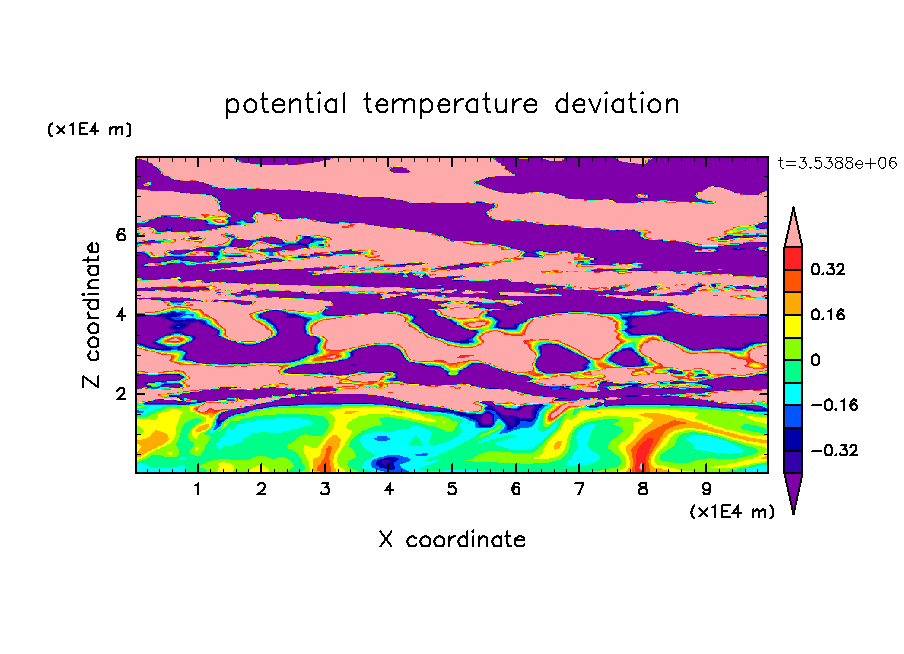 potential temperature deviation

(x1E4 m)

t=3.5388e+06

Z coordinate

6
4
2

0.32
0.16
0
−0.16
−0.32

1 2 3 4 5 6 7 8 9

(x1E4 m)

X coordinate